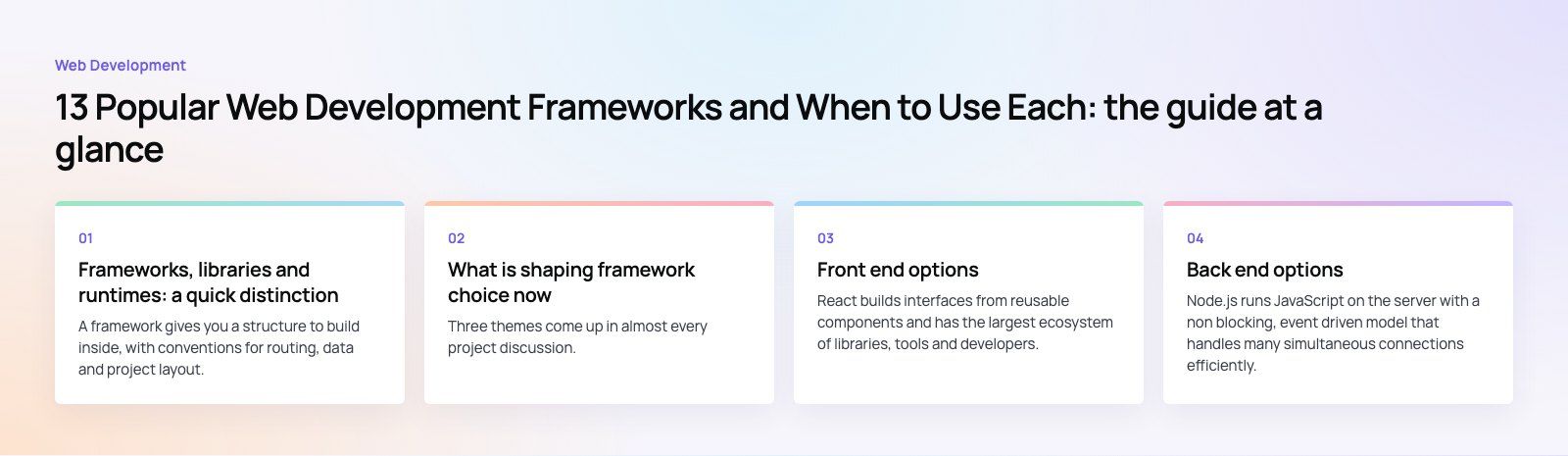 Web Development

13 Popular Web Development Frameworks and When to Use Each: the guide at a glance

01

Frameworks, libraries and runtimes: a quick distinction

A framework gives you a structure to build inside, with conventions for routing, data and project layout.

02

What is shaping framework choice now

Three themes come up in almost every project discussion.

03

Front end options

React builds interfaces from reusable components and has the largest ecosystem of libraries, tools and developers.

04

Back end options

Node.js runs JavaScript on the server with a non blocking, event driven model that handles many simultaneous connections efficiently.